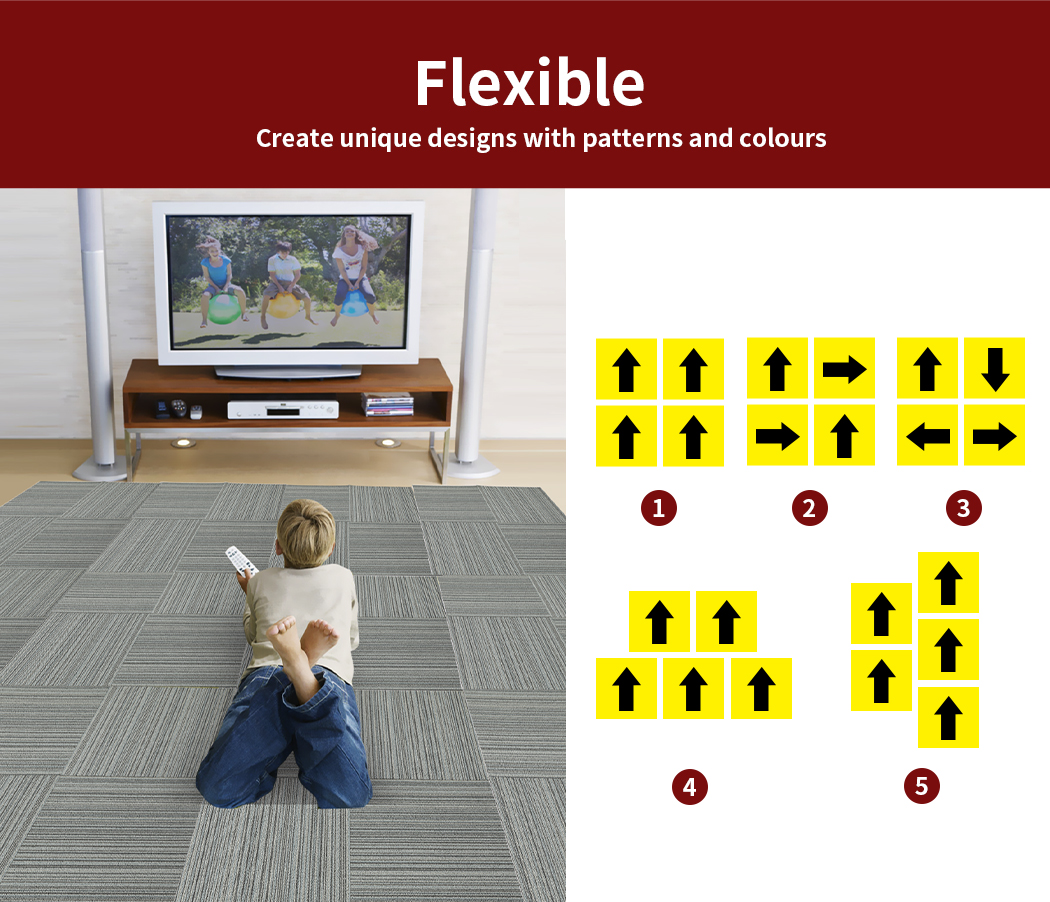 Flexible

Create unique designs with patterns and colours

1

2

3

4

5